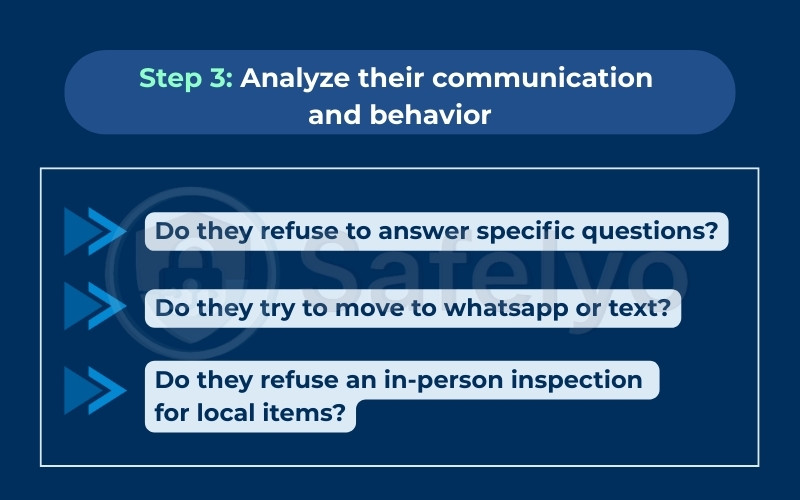 Step 3: Analyze their communication and behavior

Do they refuse to answer specific questions?

Do they try to move to whatsapp or text?

Do they refuse an in-person inspection for local items?

Safelyo